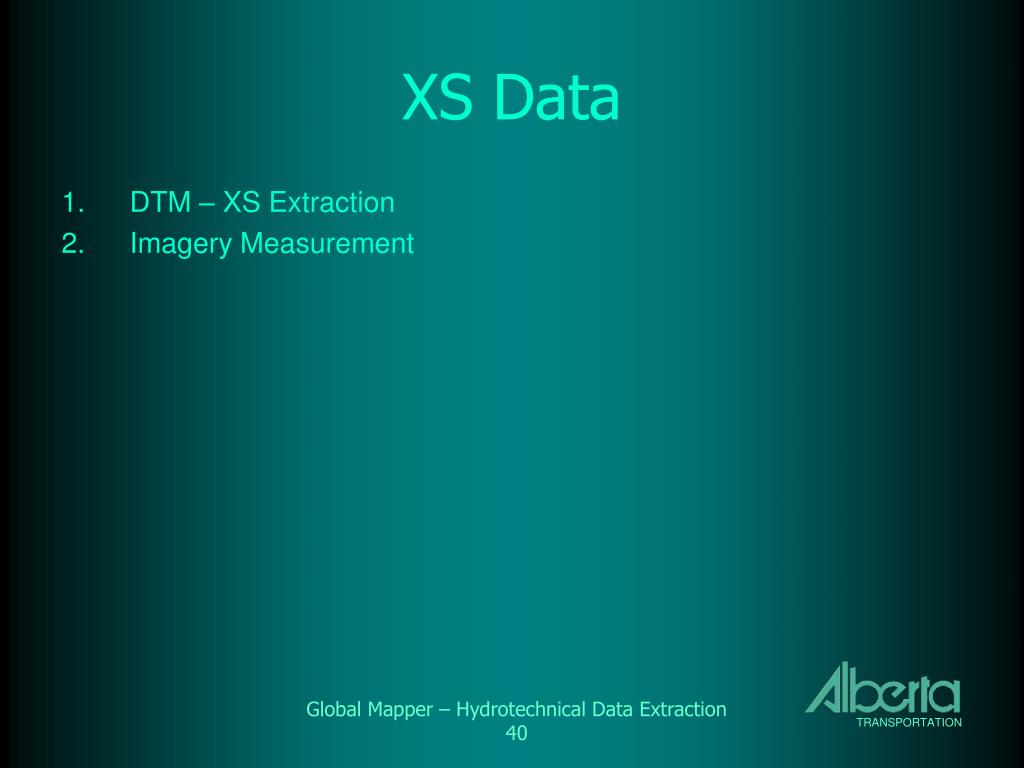 XS Data

1. DTM – XS Extraction
2. Imagery Measurement

Global Mapper – Hydrotechnical Data Extraction
40

Alberta
TRANSPORTATION